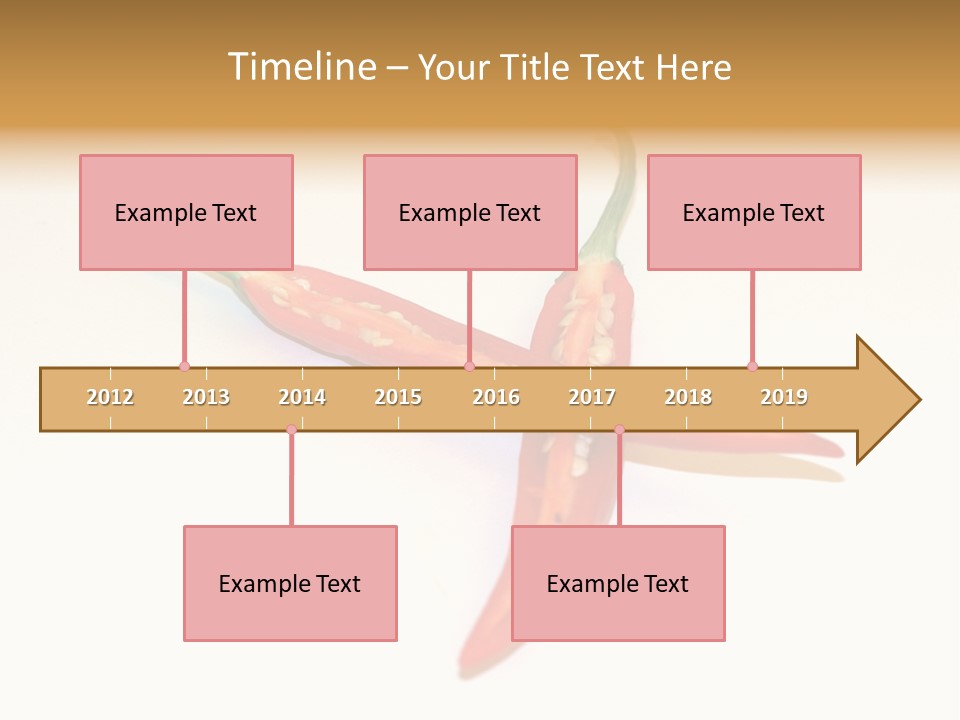 Timeline – Your Title Text Here

Example Text

Example Text

Example Text

2012
2013
2014
2015
2016
2017
2018
2019

Example Text

Example Text